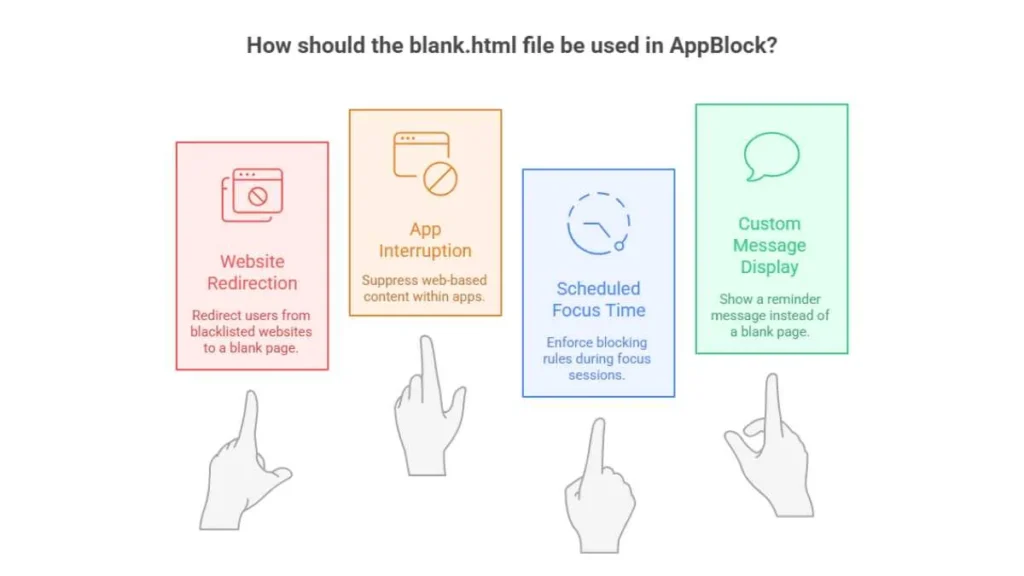 How should the blank.html file be used in AppBlock?

Website Redirection

Redirect users from blacklisted websites to a blank page.

App Interruption

Suppress web-based content within apps.

Scheduled Focus Time

Enforce blocking rules during focus sessions.

Custom Message Display

Show a reminder message instead of a blank page.